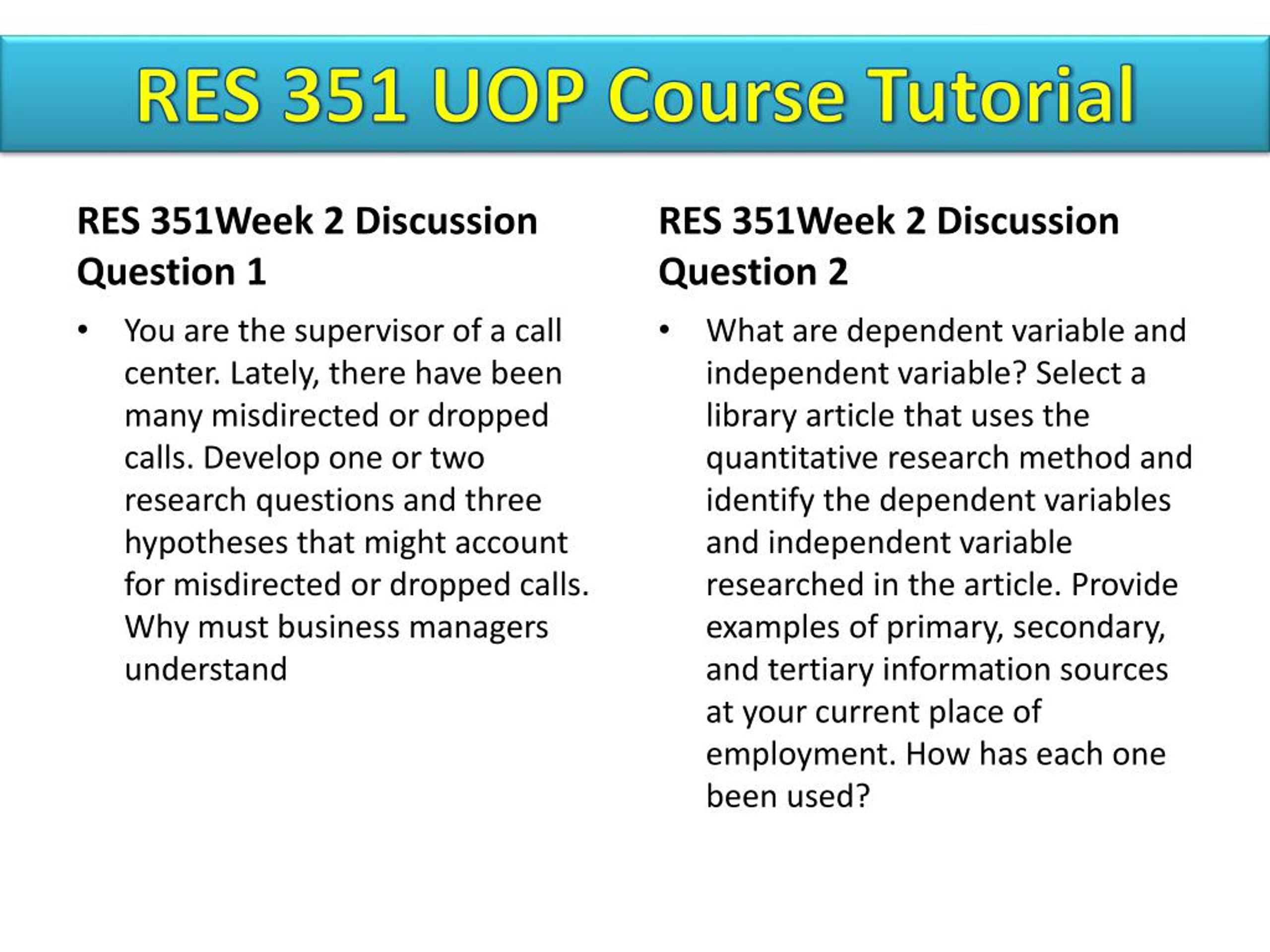 RES 351 UOP Course Tutorial

RES 351Week 2 Discussion Question 1

• You are the supervisor of a call center. Lately, there have been many misdirected or dropped calls. Develop one or two research questions and three hypotheses that might account for misdirected or dropped calls. Why must business managers understand

RES 351Week 2 Discussion Question 2

• What are dependent variable and independent variable? Select a library article that uses the quantitative research method and identify the dependent variables and independent variable researched in the article. Provide examples of primary, secondary, and tertiary information sources at your current place of employment. How has each one been used?